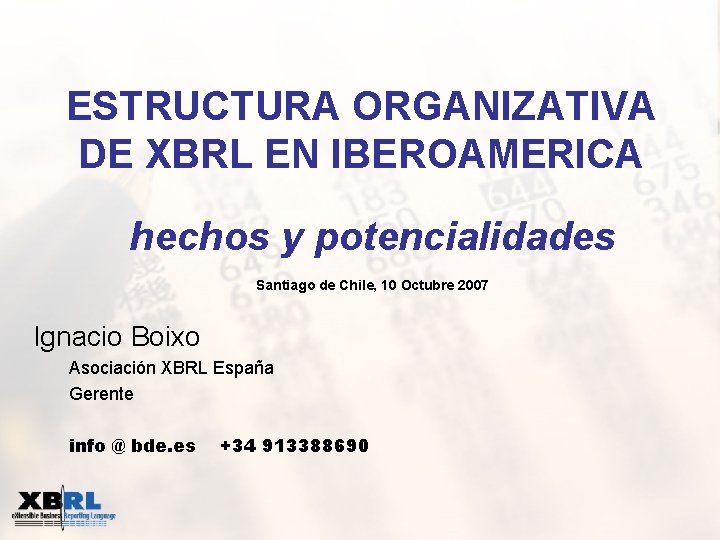 ESTRUCTURA ORGANIZATIVA DE XBRL EN IBEROAMERICA

hechos y potencialidades

Santiago de Chile, 10 Octubre 2007

Ignacio Boixo

Asociación XBRL España

Gerente

info @ bde.es +34 913388690

XBRL

eXtensible Business Reporting Language